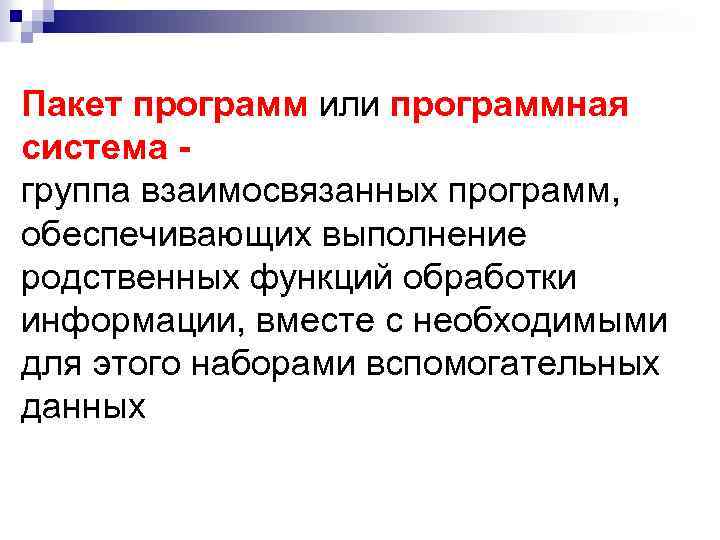 Пакет программ или программная система -
группа взаимосвязанных программ, обеспечивающих выполнение родственных функций обработки информации, вместе с необходимыми для этого наборами вспомогательных данных